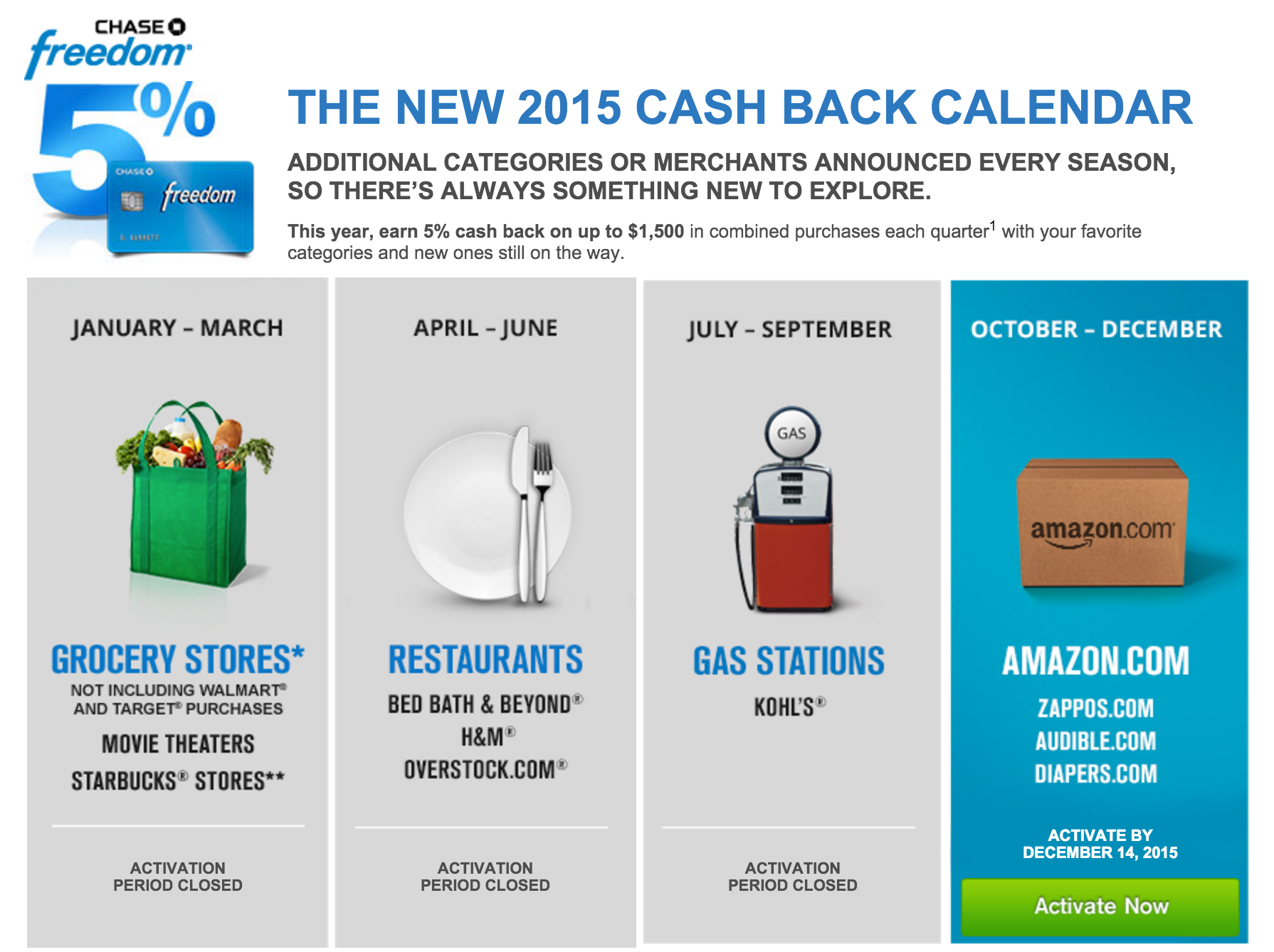 CHASE
freedom
5%
CHASE
freedom

THE NEW 2015 CASH BACK CALENDAR

ADDITIONAL CATEGORIES OR MERCHANTS ANNOUNCED EVERY SEASON, SO THERE'S ALWAYS SOMETHING NEW TO EXPLORE.

This year, earn 5% cash back on up to $1,500 in combined purchases each quarter$^1$ with your favorite categories and new ones still on the way.

JANUARY – MARCH

GROCERY STORES*
NOT INCLUDING WALMART® AND TARGET® PURCHASES
MOVIE THEATERS
STARBUCKS® STORES**

ACTIVATION PERIOD CLOSED

APRIL – JUNE

RESTAURANTS
BED BATH & BEYOND®
H&M®
OVERSTOCK.COM®

ACTIVATION PERIOD CLOSED

JULY – SEPTEMBER

GAS

GAS STATIONS
KOHL'S®

ACTIVATION PERIOD CLOSED

OCTOBER – DECEMBER

amazon.com

AMAZON.COM
ZAPPOS.COM
AUDIBLE.COM
DIAPERS.COM

ACTIVATE BY DECEMBER 14, 2015

Activate Now